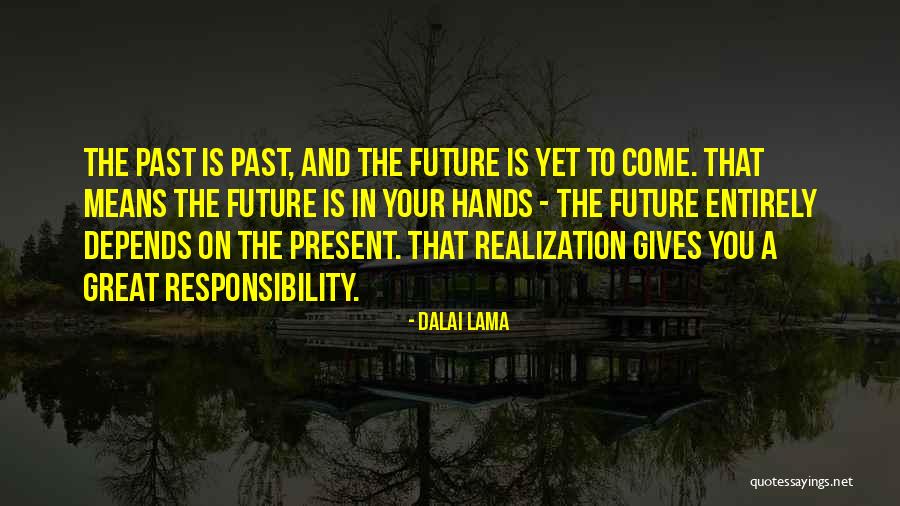 THE PAST IS PAST, AND THE FUTURE IS YET TO COME. THAT MEANS THE FUTURE IS IN YOUR HANDS - THE FUTURE ENTIRELY DEPENDS ON THE PRESENT. THAT REALIZATION GIVES YOU A GREAT RESPONSIBILITY.

- DALAI LAMA

quotessayings.net